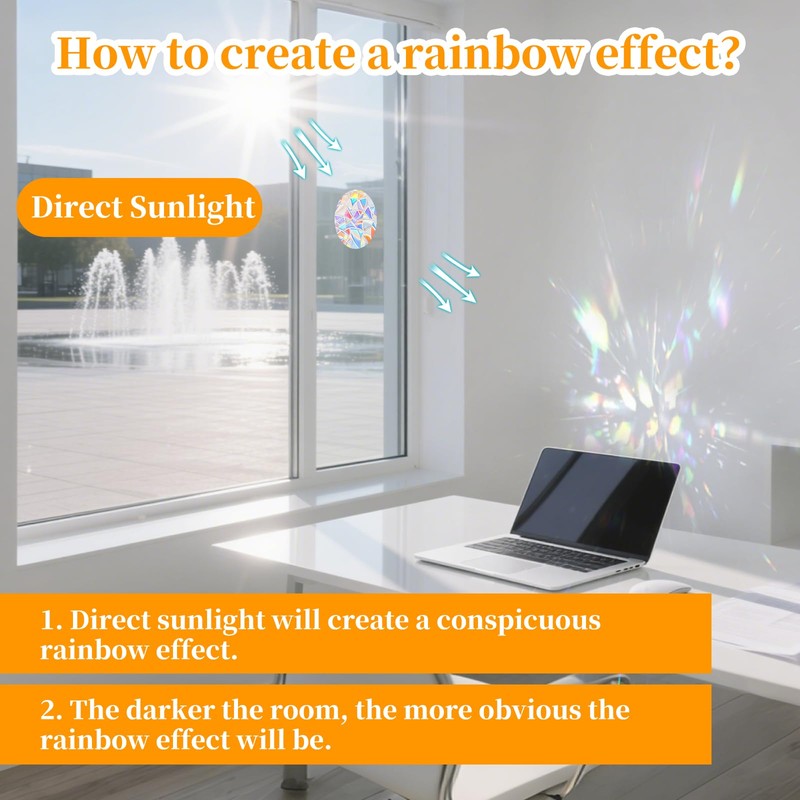 How to create a rainbow effect?

Direct Sunlight

1. Direct sunlight will create a conspicuous rainbow effect.

2. The darker the room, the more obvious the rainbow effect will be.